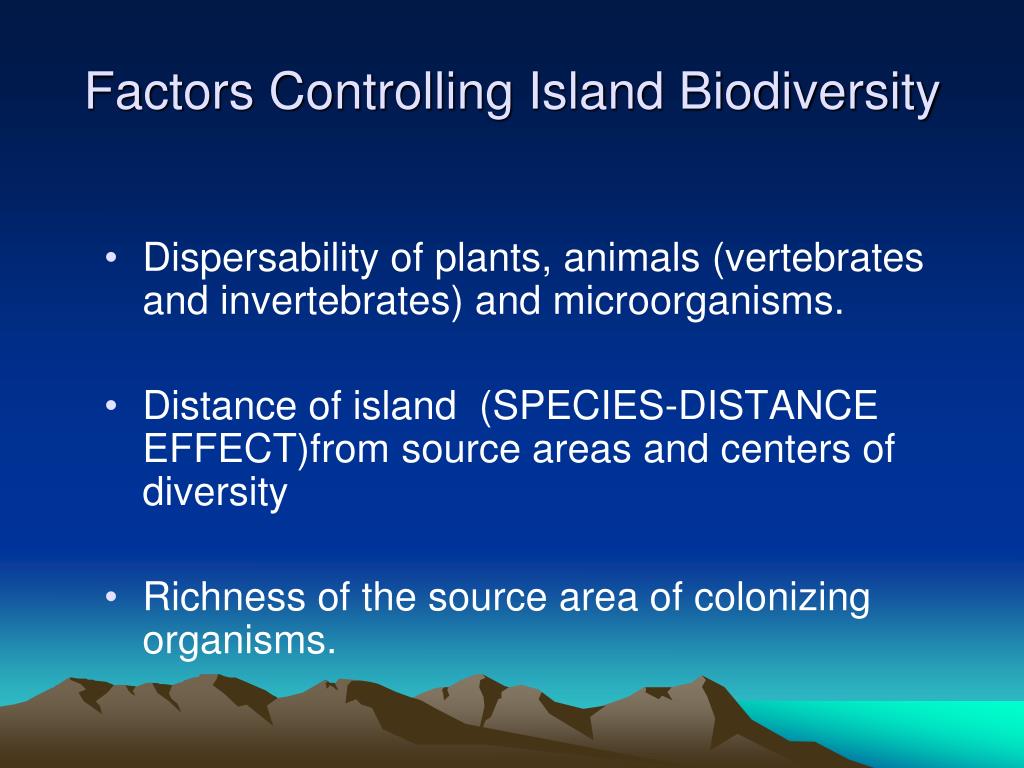 Factors Controlling Island Biodiversity

• Dispersability of plants, animals (vertebrates and invertebrates) and microorganisms.

• Distance of island (SPECIES-DISTANCE EFFECT)from source areas and centers of diversity

• Richness of the source area of colonizing organisms.